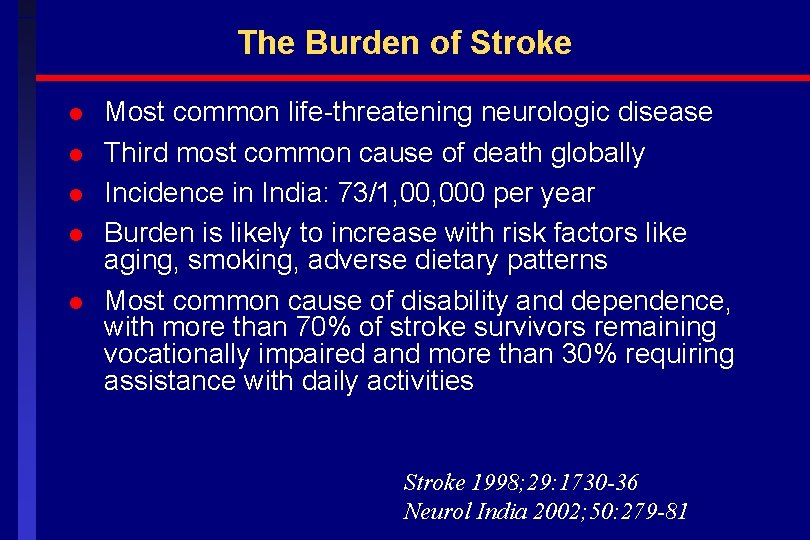 The Burden of Stroke

- Most common life-threatening neurologic disease
- Third most common cause of death globally
- Incidence in India: 73/1,00,000 per year
- Burden is likely to increase with risk factors like aging, smoking, adverse dietary patterns
- Most common cause of disability and dependence, with more than 70% of stroke survivors remaining vocationally impaired and more than 30% requiring assistance with daily activities

Stroke 1998;29:1730-36
Neurol India 2002;50:279-81